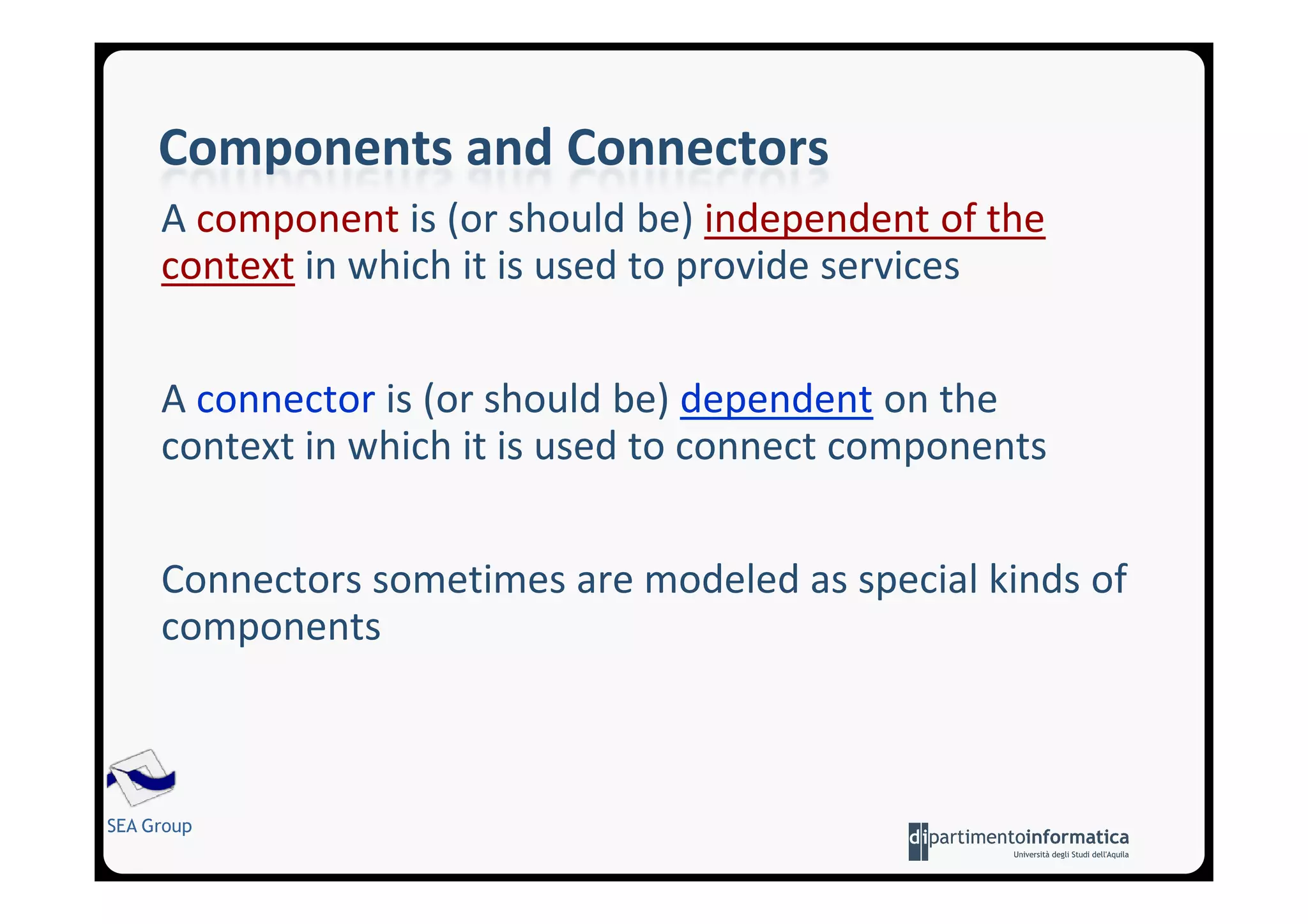 Components and Connectors

A component is (or should be) independent of the context in which it is used to provide services

A connector is (or should be) dependent on the context in which it is used to connect components

Connectors sometimes are modeled as special kinds of components

SEA Group

dipartimentoinformatica
Università degli Studi dell'Aquila